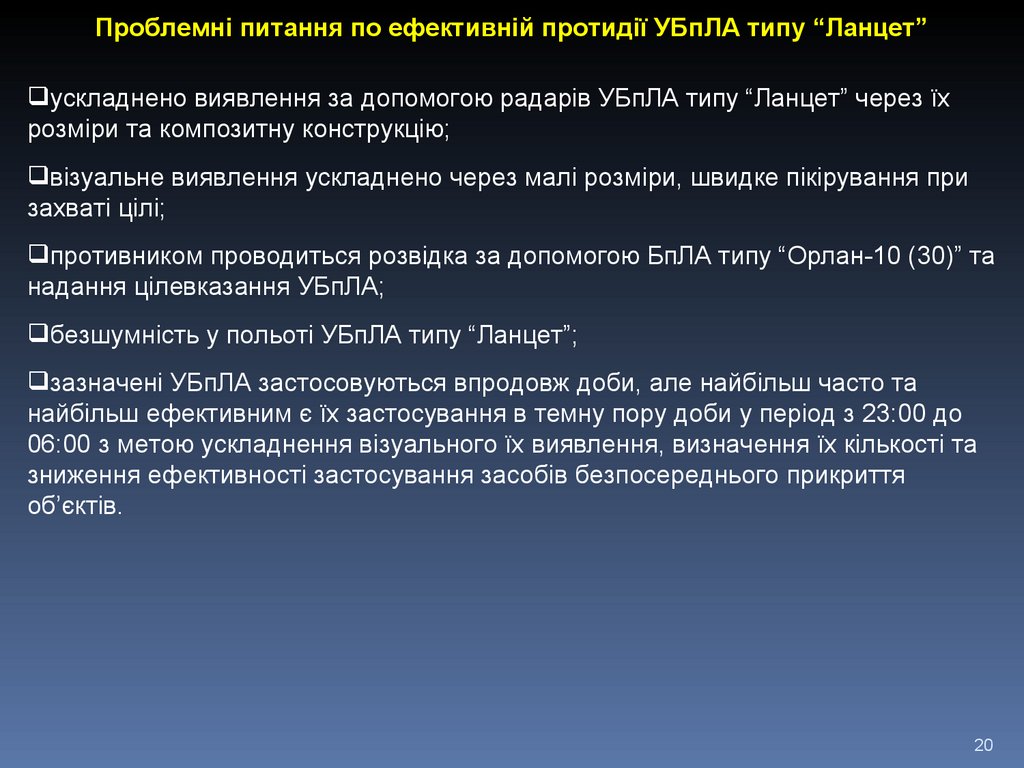 Проблемні питання по ефективній протидії УБпЛА типу “Ланцет”

❑ускладнено виявлення за допомогою радарів УБпЛА типу “Ланцет” через їх розміри та композитну конструкцію;

❑візуальне виявлення ускладнено через малі розміри, швидке пікірування при захваті цілі;

❑противником проводиться розвідка за допомогою БпЛА типу “Орлан-10 (30)” та надання цілевказання УБпЛА;

❑безшумність у польоті УБпЛА типу “Ланцет”;

❑зазначені УБпЛА застосовуються впродовж доби, але найбільш часто та найбільш ефективним є їх застосування в темну пору доби у період з 23:00 до 06:00 з метою ускладнення візуального їх виявлення, визначення їх кількості та зниження ефективності застосування засобів безпосереднього прикриття об’єктів.

20